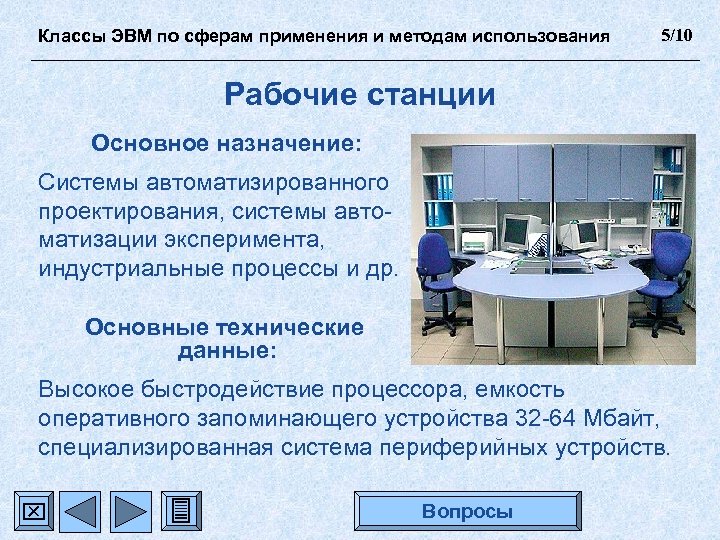 Классы ЭВМ по сферам применения и методам использования 5/10

Рабочие станции

Основное назначение:

Системы автоматизированного проектирования, системы автоматизации эксперимента, индустриальные процессы и др.

Основные технические данные:

Высокое быстродействие процессора, емкость оперативного запоминающего устройства 32-64 Мбайт, специализированная система периферийных устройств.

Вопросы